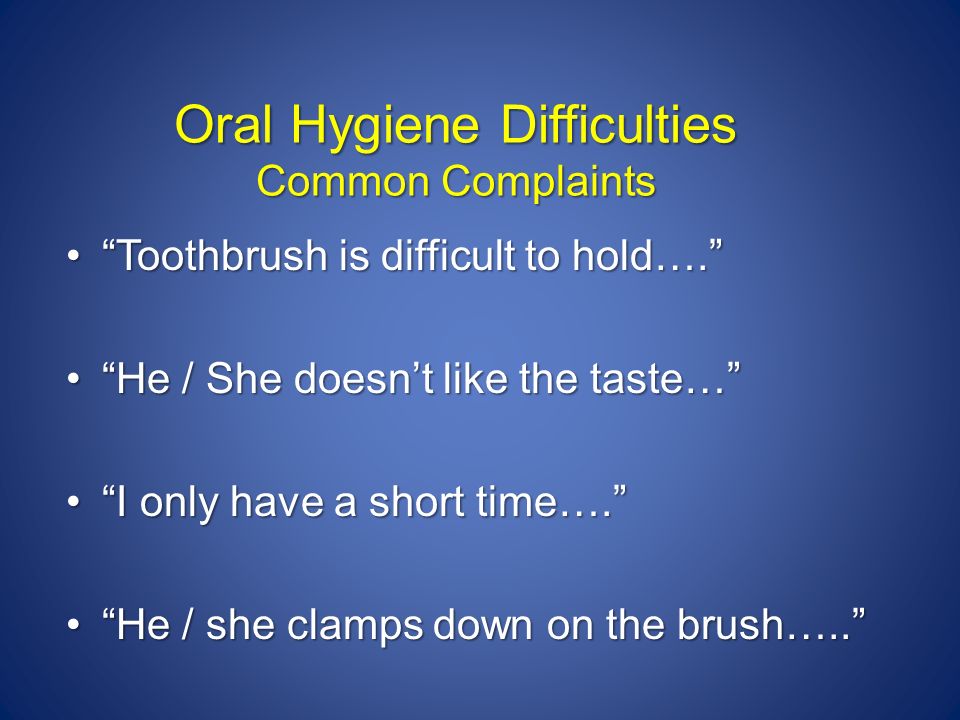 Oral Hygiene Difficulties
Common Complaints

• “Toothbrush is difficult to hold….”

• “He / She doesn’t like the taste…”

• “I only have a short time….”

• “He / she clamps down on the brush…..”